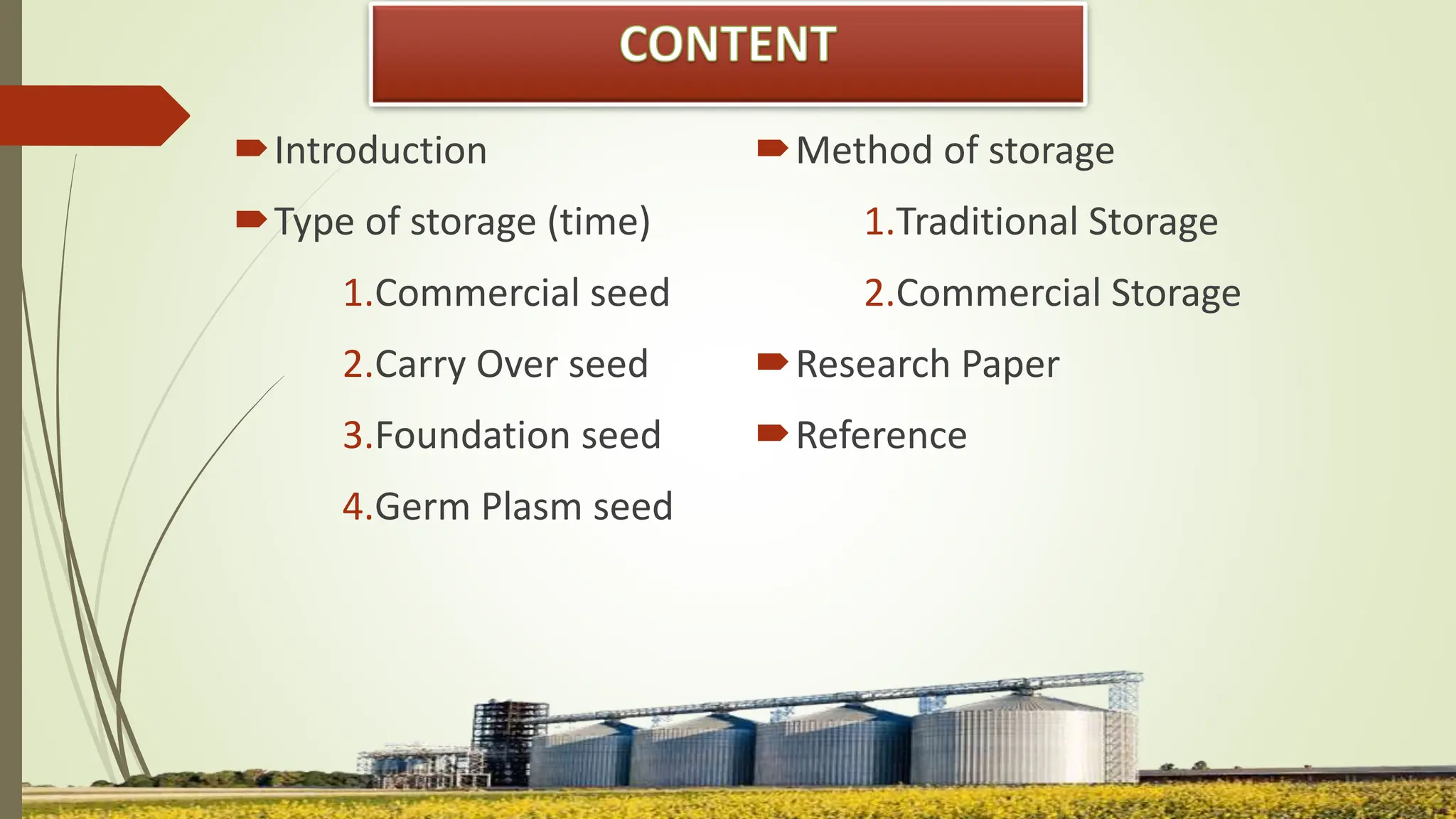 CONTENT

Introduction

Type of storage (time)

1.Commercial seed

2.Carry Over seed

3.Foundation seed

4.Germ Plasm seed

Method of storage

1.Traditional Storage

2.Commercial Storage

Research Paper

Reference